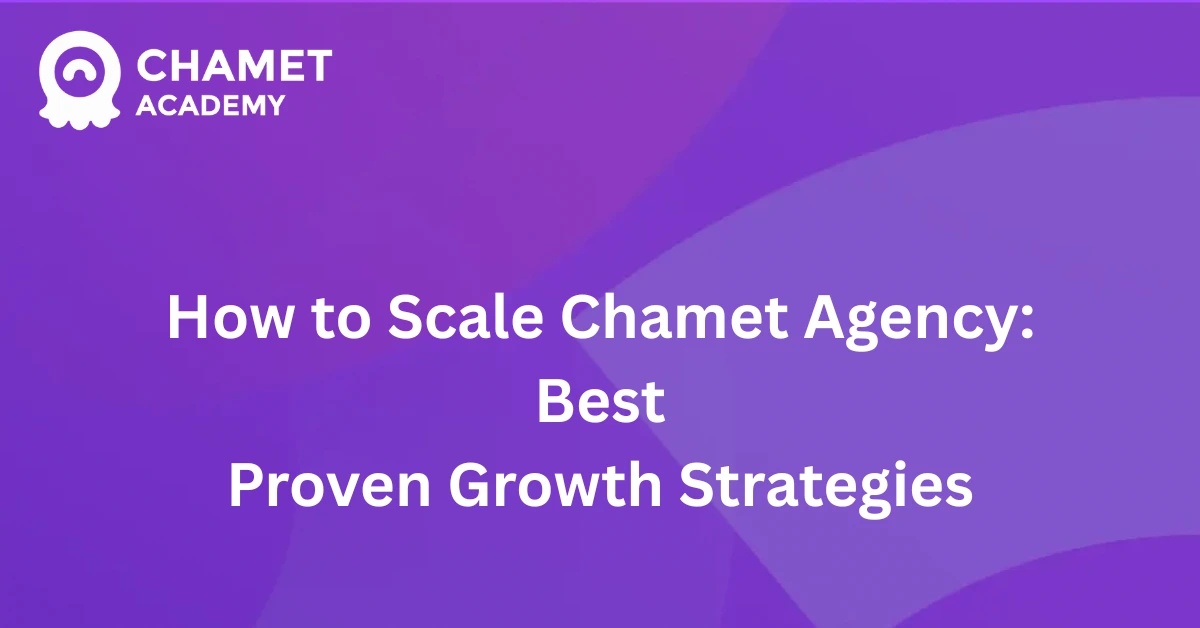 CHAMET
ACADEMY

How to Scale Chamet Agency:
Best
Proven Growth Strategies